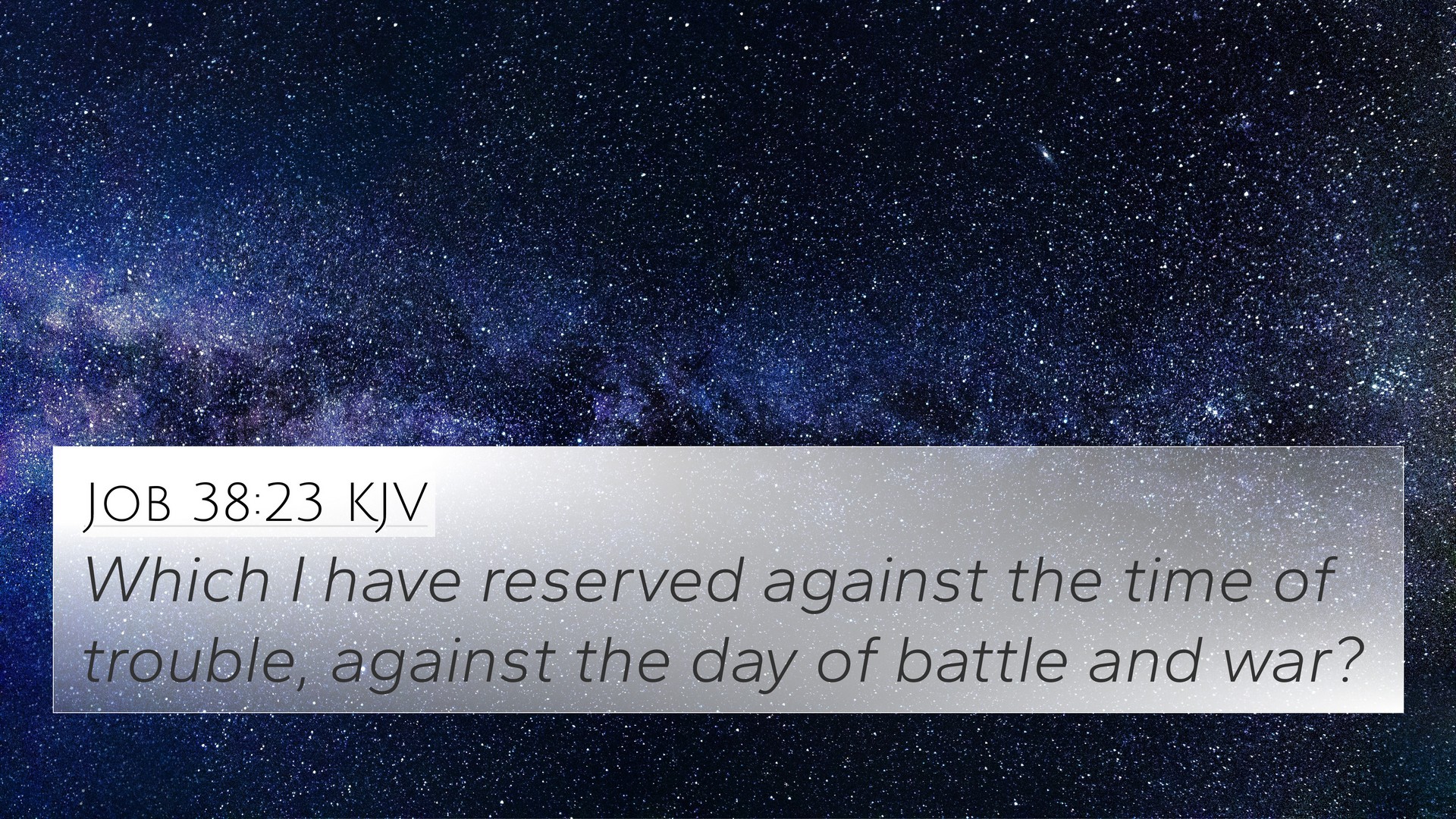 Job 38:23 KJV

Which I have reserved against the time of trouble, against the day of battle and war?